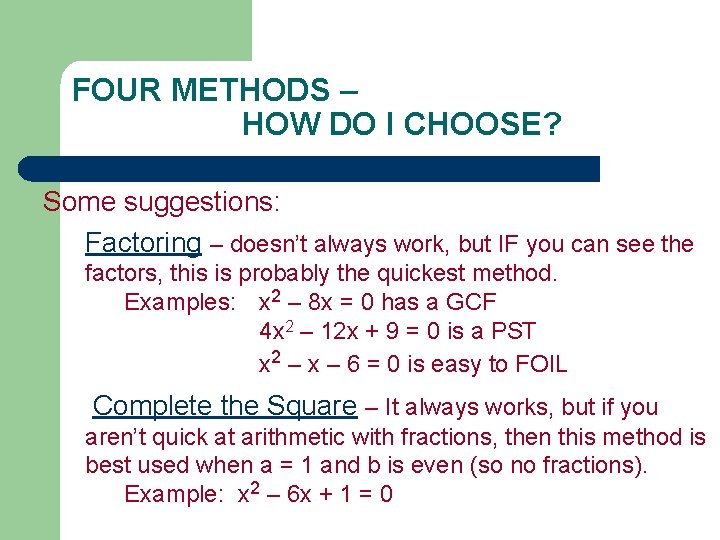 FOUR METHODS –
HOW DO I CHOOSE?

Some suggestions:

Factoring – doesn't always work, but IF you can see the factors, this is probably the quickest method.
Examples: $x^2 - 8x = 0$ has a GCF
$4x^2 - 12x + 9 = 0$ is a PST
$x^2 - x - 6 = 0$ is easy to FOIL

Complete the Square – It always works, but if you aren't quick at arithmetic with fractions, then this method is best used when a = 1 and b is even (so no fractions).
Example: $x^2 - 6x + 1 = 0$